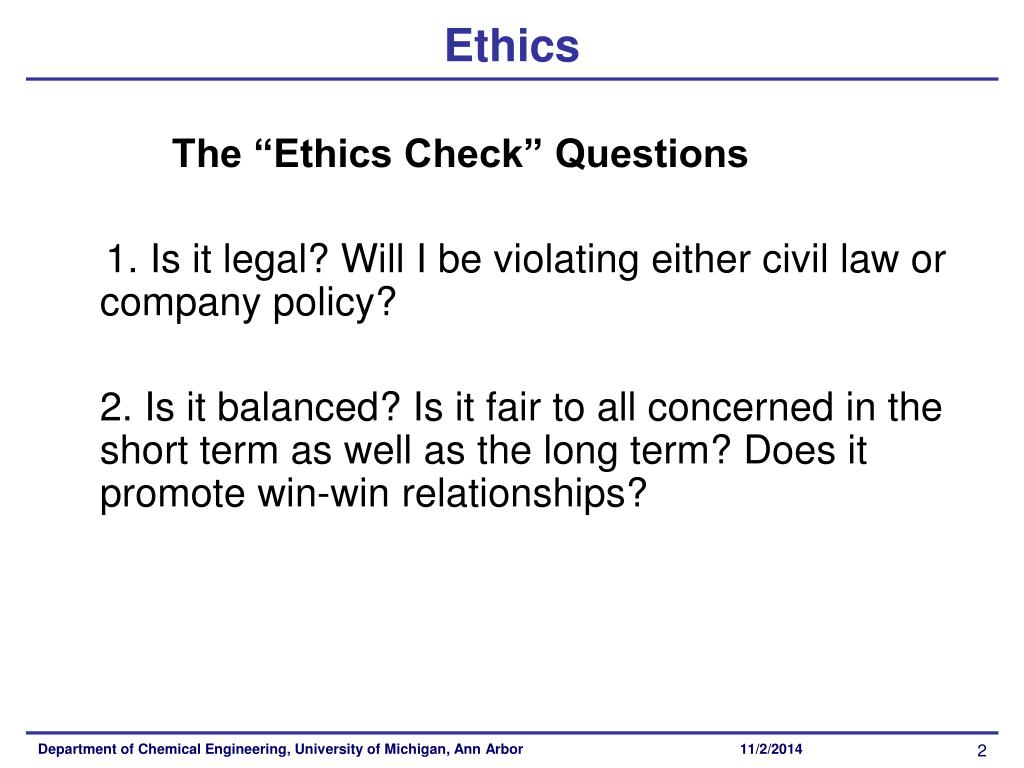 Ethics

The “Ethics Check” Questions

1. Is it legal? Will I be violating either civil law or company policy?

2. Is it balanced? Is it fair to all concerned in the short term as well as the long term? Does it promote win-win relationships?

Department of Chemical Engineering, University of Michigan, Ann Arbor

11/2/2014

2